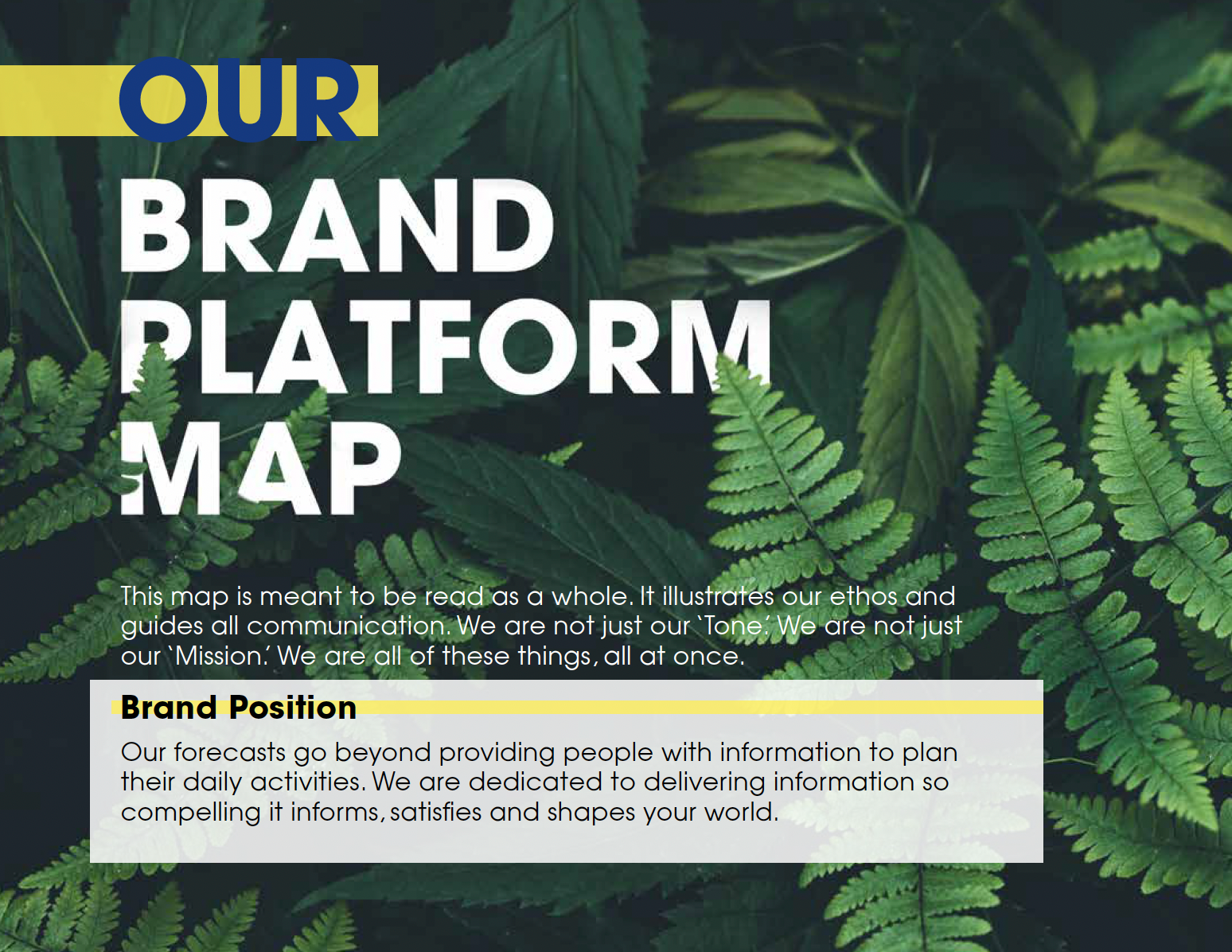 OUR
BRAND
PLATFORM
MAP

This map is meant to be read as a whole. It illustrates our ethos and guides all communication. We are not just our 'Tone.' We are not just our 'Mission.' We are all of these things, all at once.

Brand Position

Our forecasts go beyond providing people with information to plan their daily activities. We are dedicated to delivering information so compelling it informs, satisfies and shapes your world.